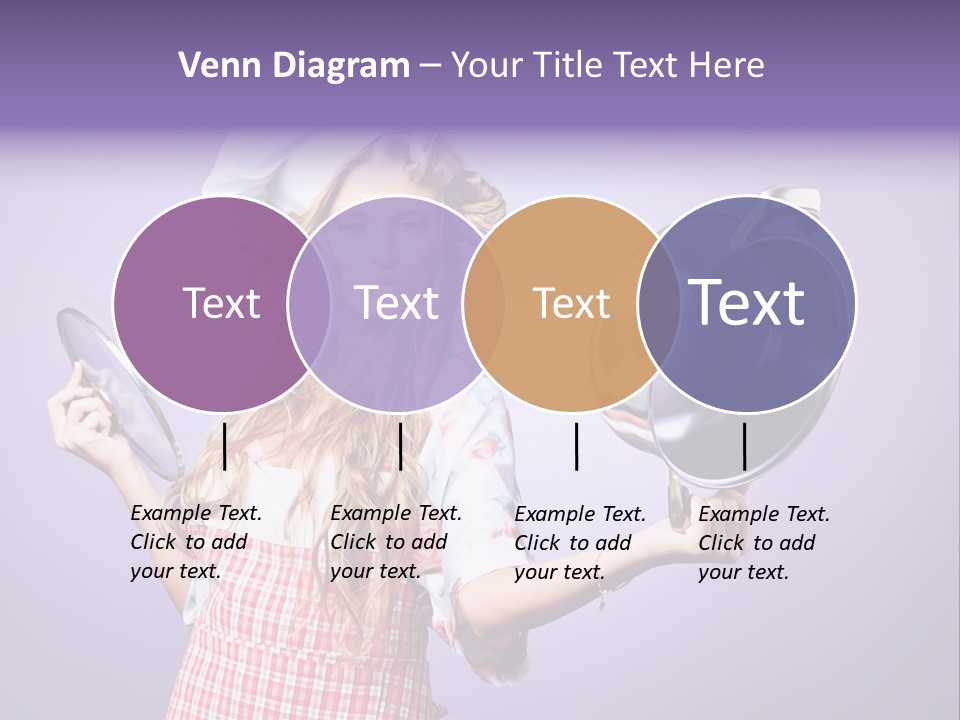 Venn Diagram – Your Title Text Here

Text

Text

Text

Text

Example Text. Click to add your text.

Example Text. Click to add your text.

Example Text. Click to add your text.

Example Text. Click to add your text.